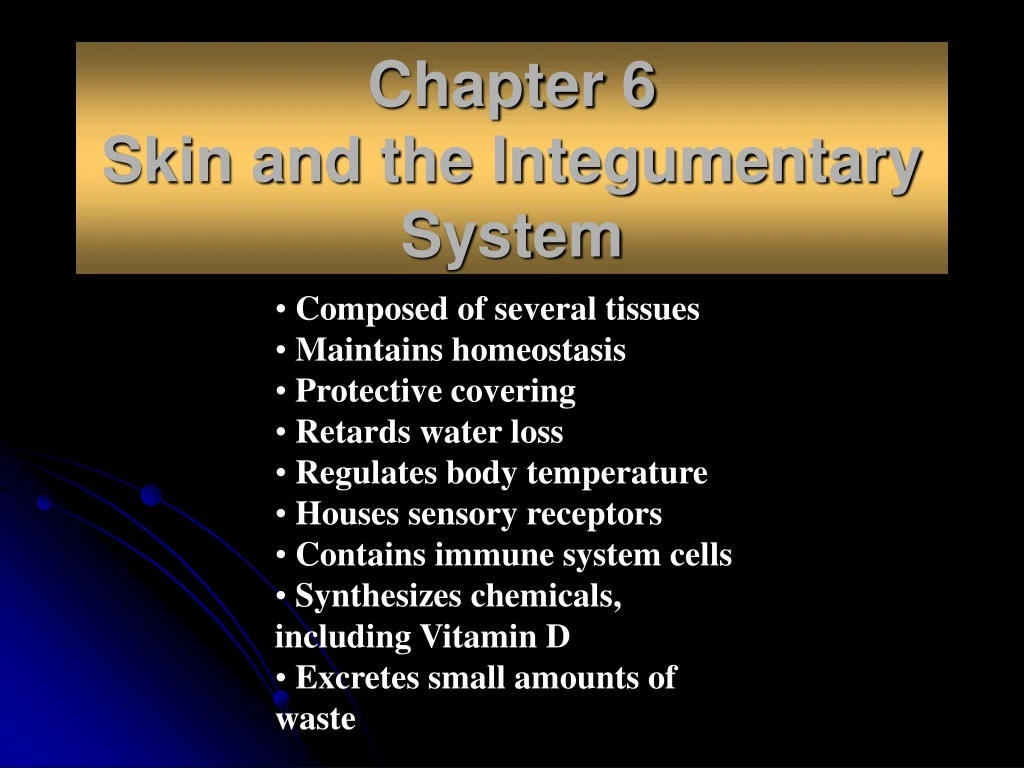 Chapter 6
Skin and the Integumentary System

• Composed of several tissues
• Maintains homeostasis
• Protective covering
• Retards water loss
• Regulates body temperature
• Houses sensory receptors
• Contains immune system cells
• Synthesizes chemicals, including Vitamin D
• Excretes small amounts of waste